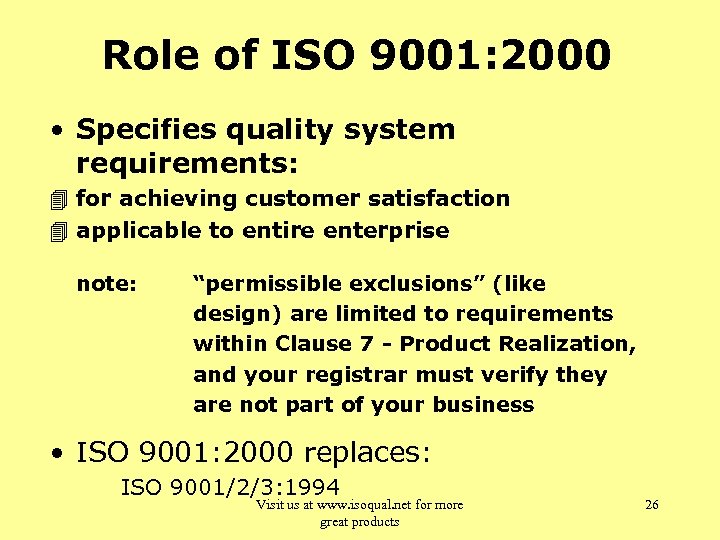 Role of ISO 9001:2000

• Specifies quality system requirements:
for achieving customer satisfaction
applicable to entire enterprise

note: "permissible exclusions" (like design) are limited to requirements within Clause 7 - Product Realization, and your registrar must verify they are not part of your business

• ISO 9001:2000 replaces:
ISO 9001/2/3:1994

Visit us at www.isoqual.net for more great products

26